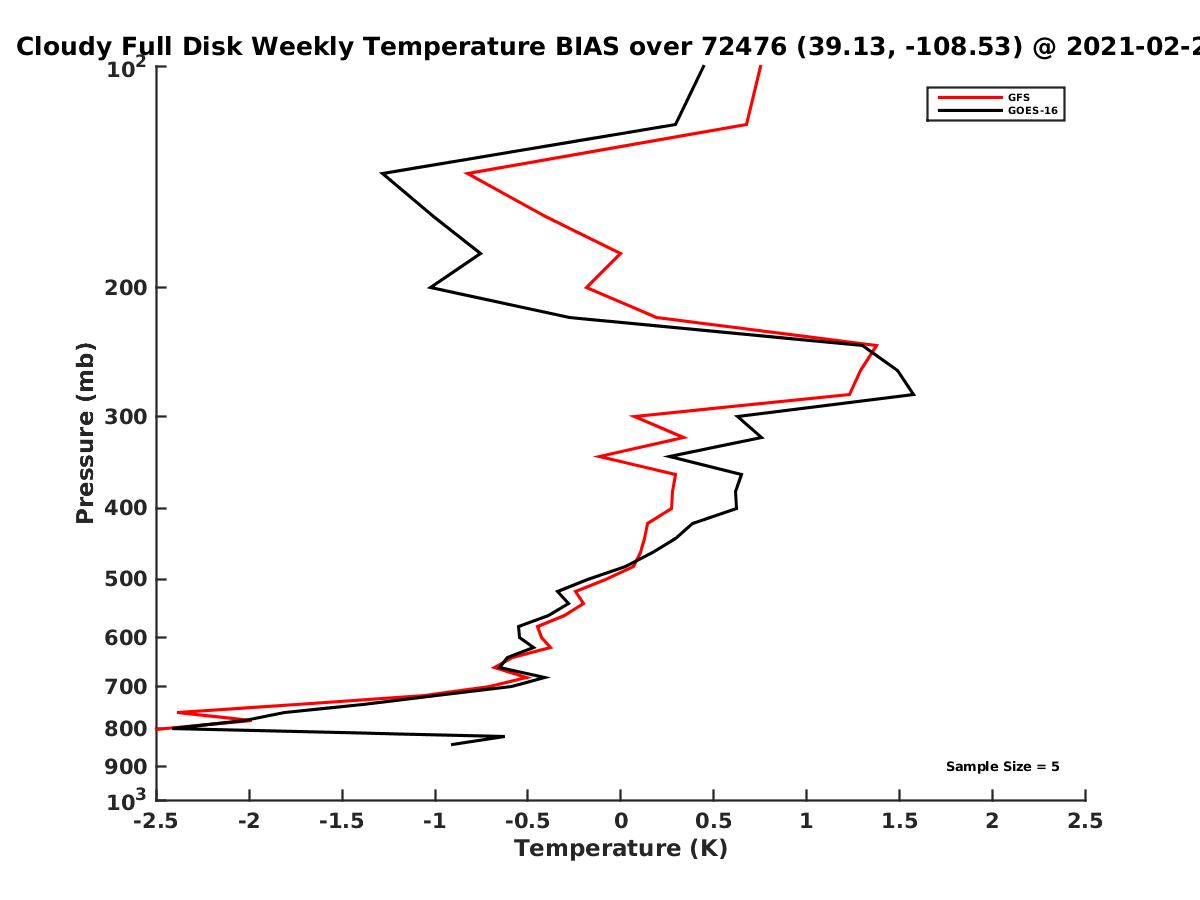 Cloudy Full Disk Weekly Temperature BIAS over 72476 (39.13, -108.53) @ 2021-02-2

GFS
GOES-16

Pressure (mb)

$10^2$
200
300
400
500
600
700
800
900
$10^3$

Sample Size = 5

-2.5
-2
-1.5
-1
-0.5
0
0.5
1
1.5
2
2.5

Temperature (K)